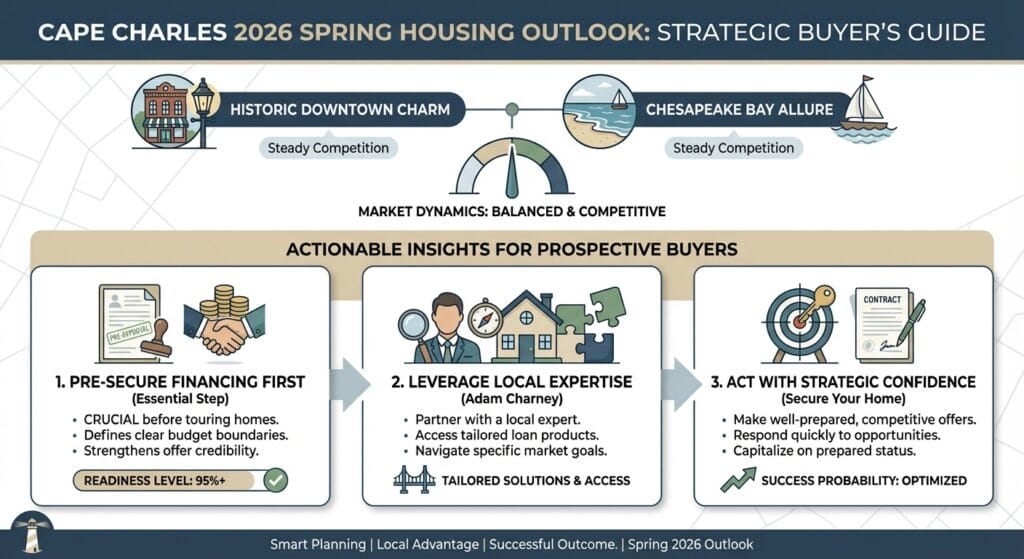 CAPE CHARLES 2026 SPRING HOUSING OUTLOOK: STRATEGIC BUYER'S GUIDE

HISTORIC DOWNTOWN CHARM

Steady Competition

CHESAPEAKE BAY ALLURE

Steady Competition

MARKET DYNAMICS: BALANCED & COMPETITIVE

ACTIONABLE INSIGHTS FOR PROSPECTIVE BUYERS

PRE-APPROVAL

1. PRE-SECURE FINANCING FIRST (Essential Step)
• CRUCIAL before touring homes.
• Defines clear budget boundaries.
• Strengthens offer credibility.

READINESS LEVEL: 95%+

2. LEVERAGE LOCAL EXPERTISE (Adam Charney)
• Partner with a local expert.
• Access tailored loan products.
• Navigate specific market goals.

TAILORED SOLUTIONS & ACCESS

CONTRACT

3. ACT WITH STRATEGIC CONFIDENCE (Secure Your Home)
• Make well-prepared, competitive offers.
• Respond quickly to opportunities.
• Capitalize on prepared status.

SUCCESS PROBABILITY: OPTIMIZED

Smart Planning | Local Advantage | Successful Outcome. | Spring 2026 Outlook